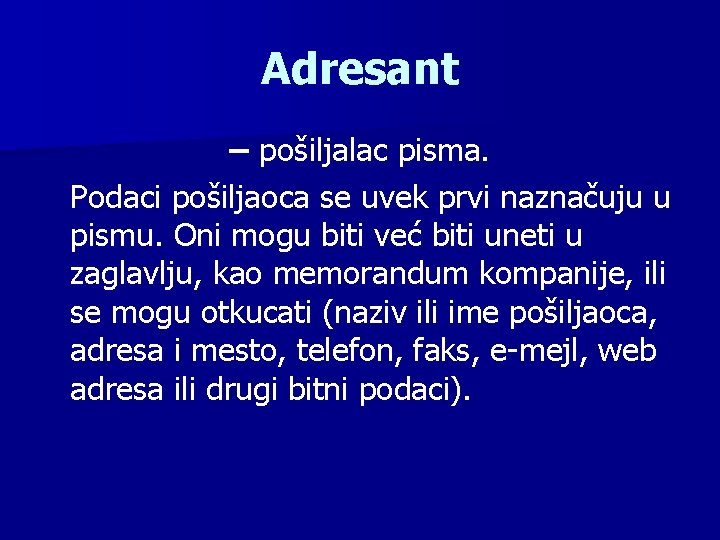 Adresant

– pošiljalac pisma.

Podaci pošiljaoca se uvek prvi naznačuju u pismu. Oni mogu biti već biti uneti u zaglavlju, kao memorandum kompanije, ili se mogu otkucati (naziv ili ime pošiljaoca, adresa i mesto, telefon, faks, e-mejl, web adresa ili drugi bitni podaci).